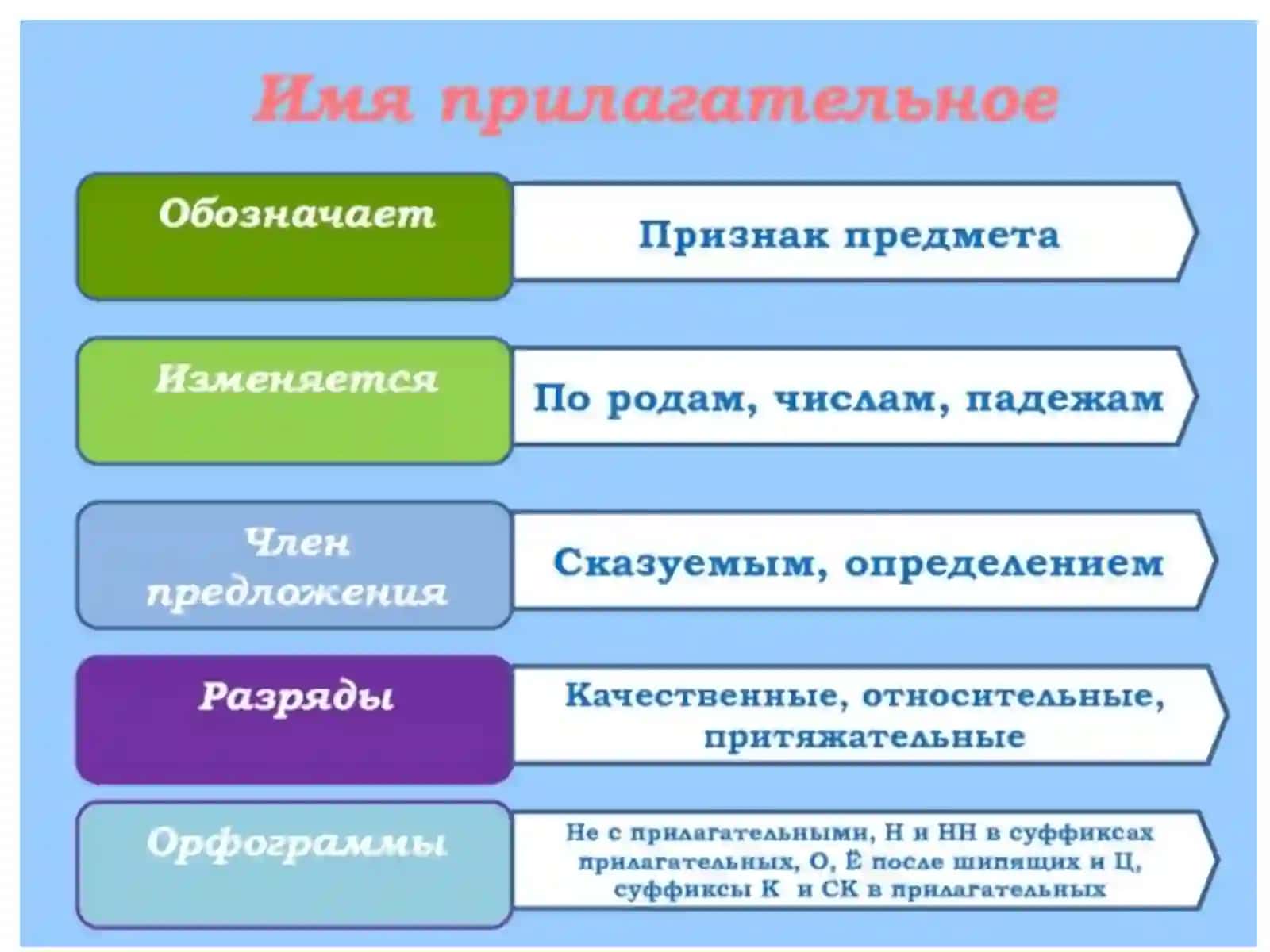 Имя прилагательное

Обозначает

Признак предмета

Изменяется

По родам, числам, падежам

Член предложения

Сказуемым, определением

Разряды

Качественные, относительные, притяжательные

Орфограммы

Не с прилагательными, Н и НН в суффиксах прилагательных, О, Ё после шипящих и Ц, суффиксы К и СК в прилагательных